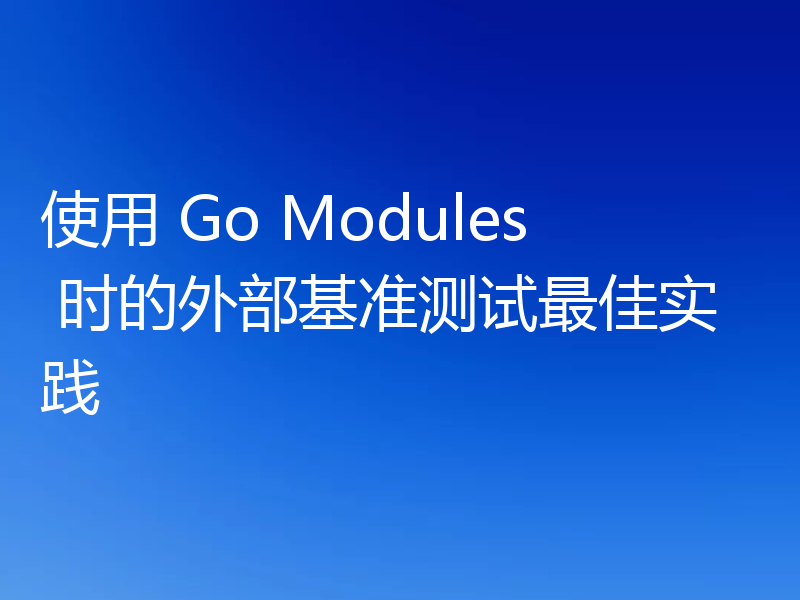 使用 Go Modules 时的外部基准测试最佳实践